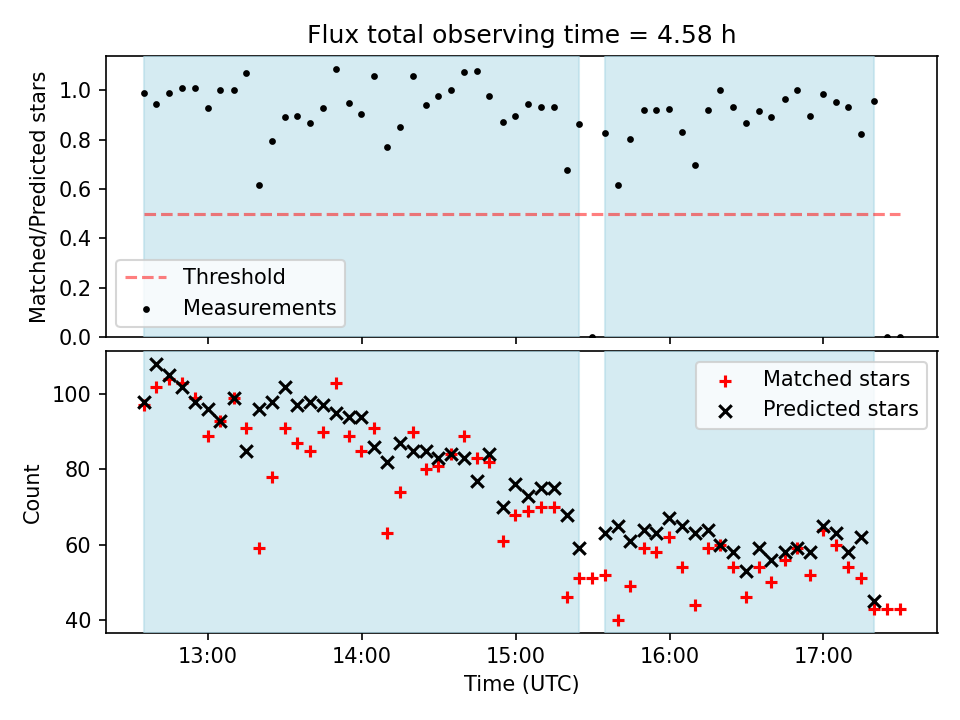 Flux total observing time = 4.58 h

Matched/Predicted stars

1.0
0.8
0.6
0.4
0.2
0.0

Threshold
Measurements

Count

100
80
60
40

Matched stars
Predicted stars

13:00
14:00
15:00
16:00
17:00

Time (UTC)